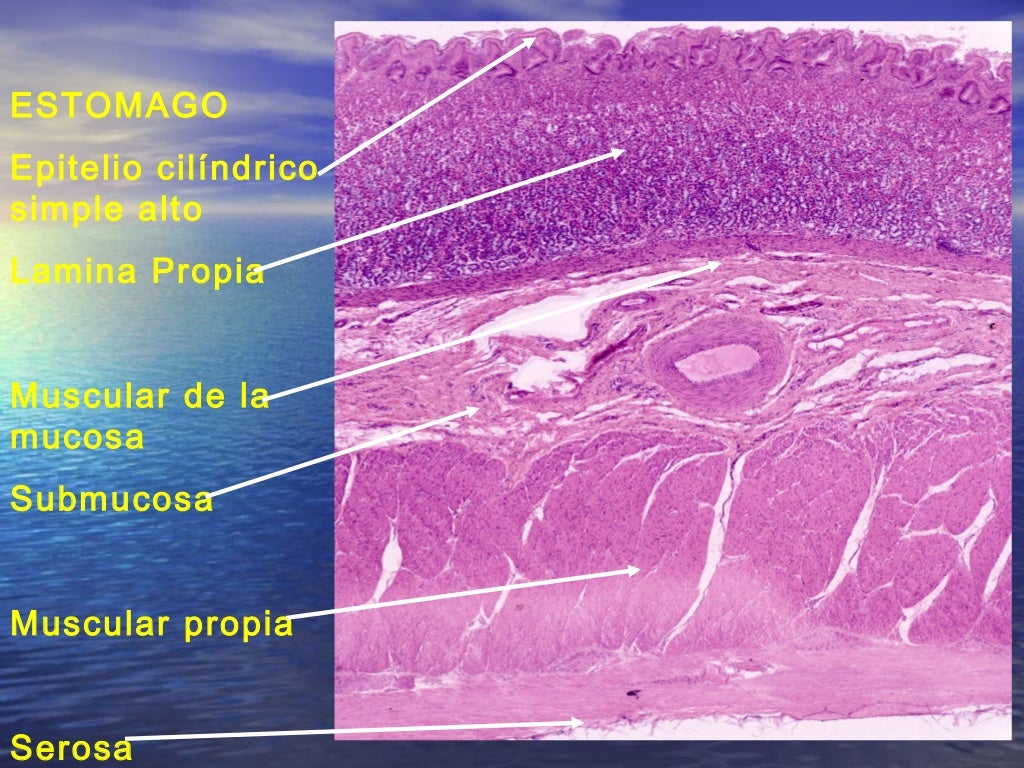 ESTOMAGO

Epitelio cilíndrico simple alto

Lamina Propia

Muscular de la mucosa

Submucosa

Muscular propia

Serosa